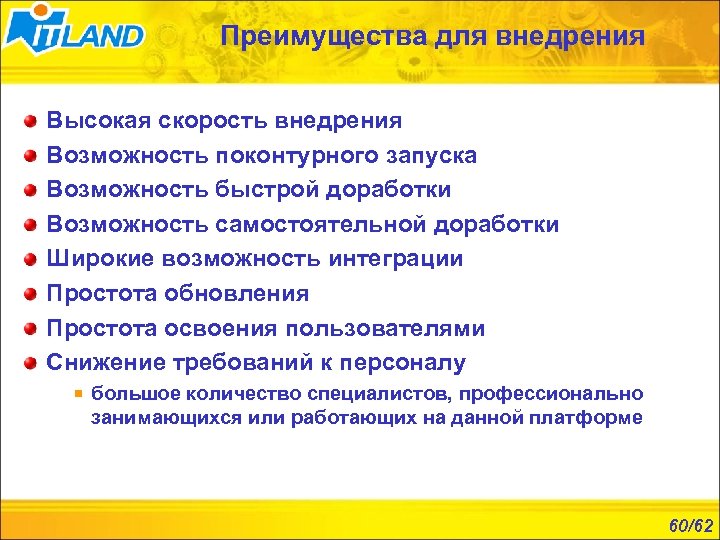 ITLAND

Преимущества для внедрения

Высокая скорость внедрения
Возможность поконтурного запуска
Возможность быстрой доработки
Возможность самостоятельной доработки
Широкие возможность интеграции
Простота обновления
Простота освоения пользователями
Снижение требований к персоналу
большое количество специалистов, профессионально занимающихся или работающих на данной платформе

60/62